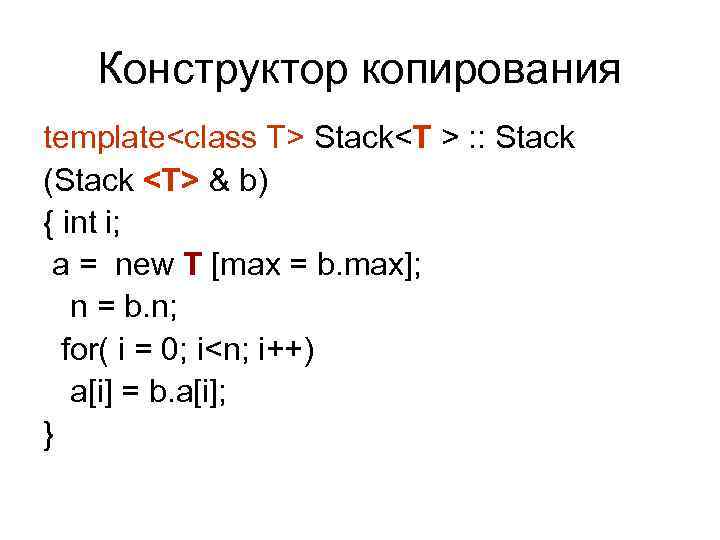 Конструктор копирования

template<class T> Stack<T > :: Stack
(Stack <T> & b)
{ int i;
 a =  new T [max = b.max];
  n = b.n;
 for( i = 0; i<n; i++)
  a[i] = b.a[i];
}